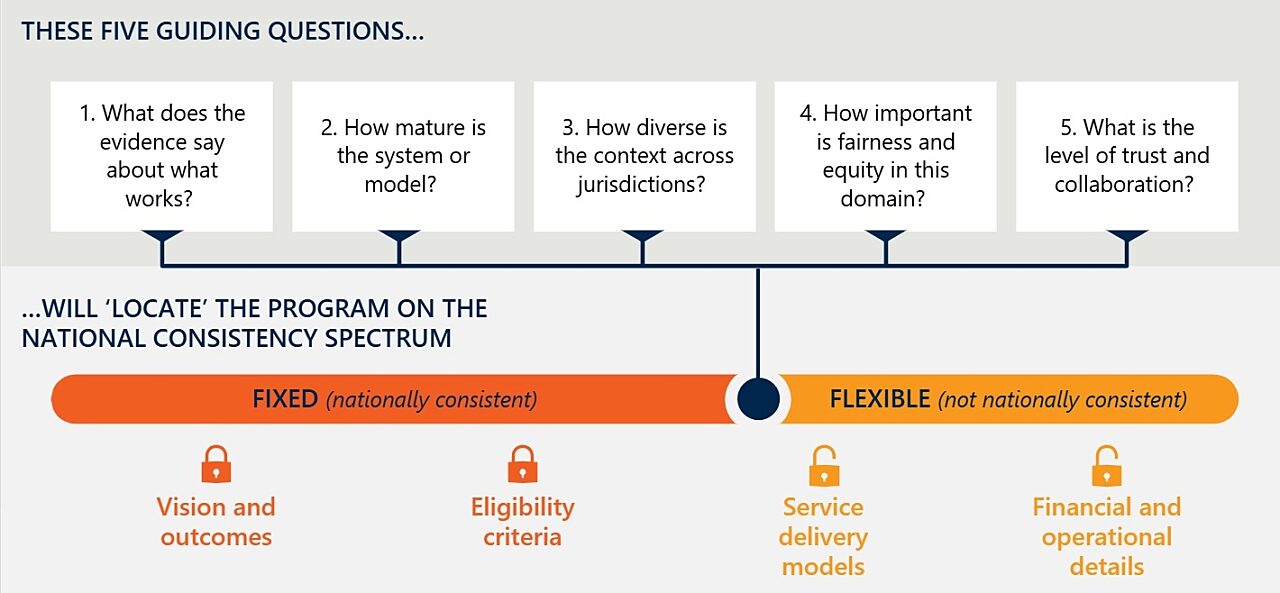 THESE FIVE GUIDING QUESTIONS...

1. What does the evidence say about what works?

2. How mature is the system or model?

3. How diverse is the context across jurisdictions?

4. How important is fairness and equity in this domain?

5. What is the level of trust and collaboration?

...WILL 'LOCATE' THE PROGRAM ON THE NATIONAL CONSISTENCY SPECTRUM

FIXED (nationally consistent)

FLEXIBLE (not nationally consistent)

Vision and outcomes

Eligibility criteria

Service delivery models

Financial and operational details